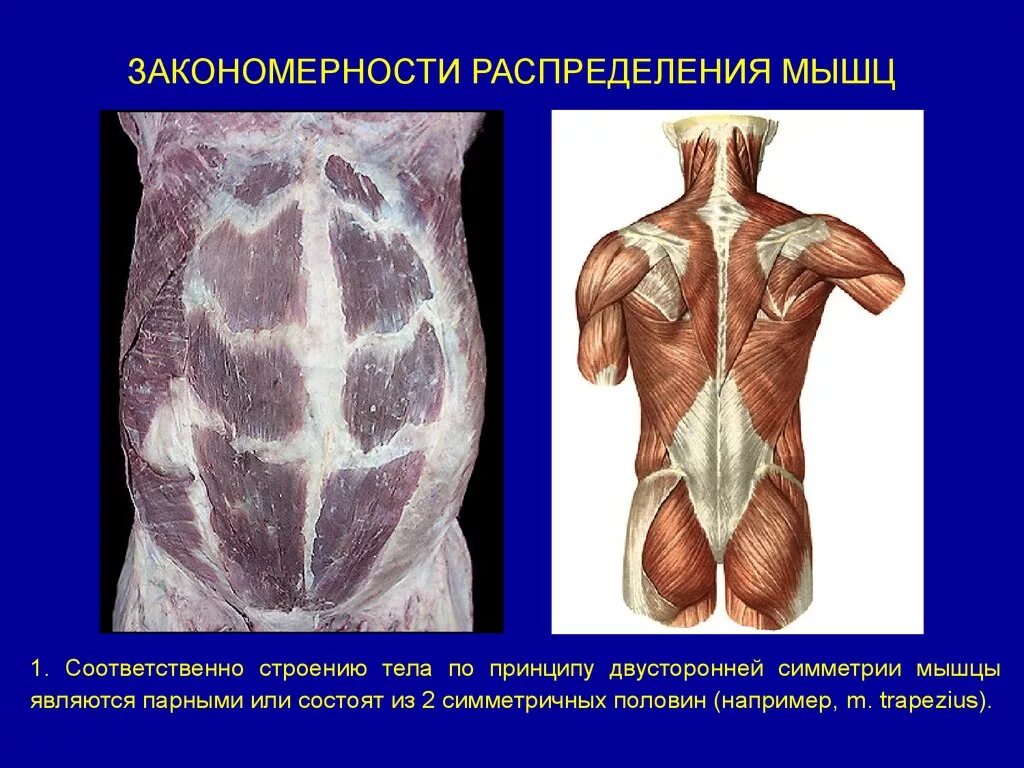 ЗАКОНОМЕРНОСТИ РАСПРЕДЕЛЕНИЯ МЫШЦ

1. Соответственно строению тела по принципу двусторонней симметрии мышцы являются парными или состоят из 2 симметричных половин (например, m. trapezius).